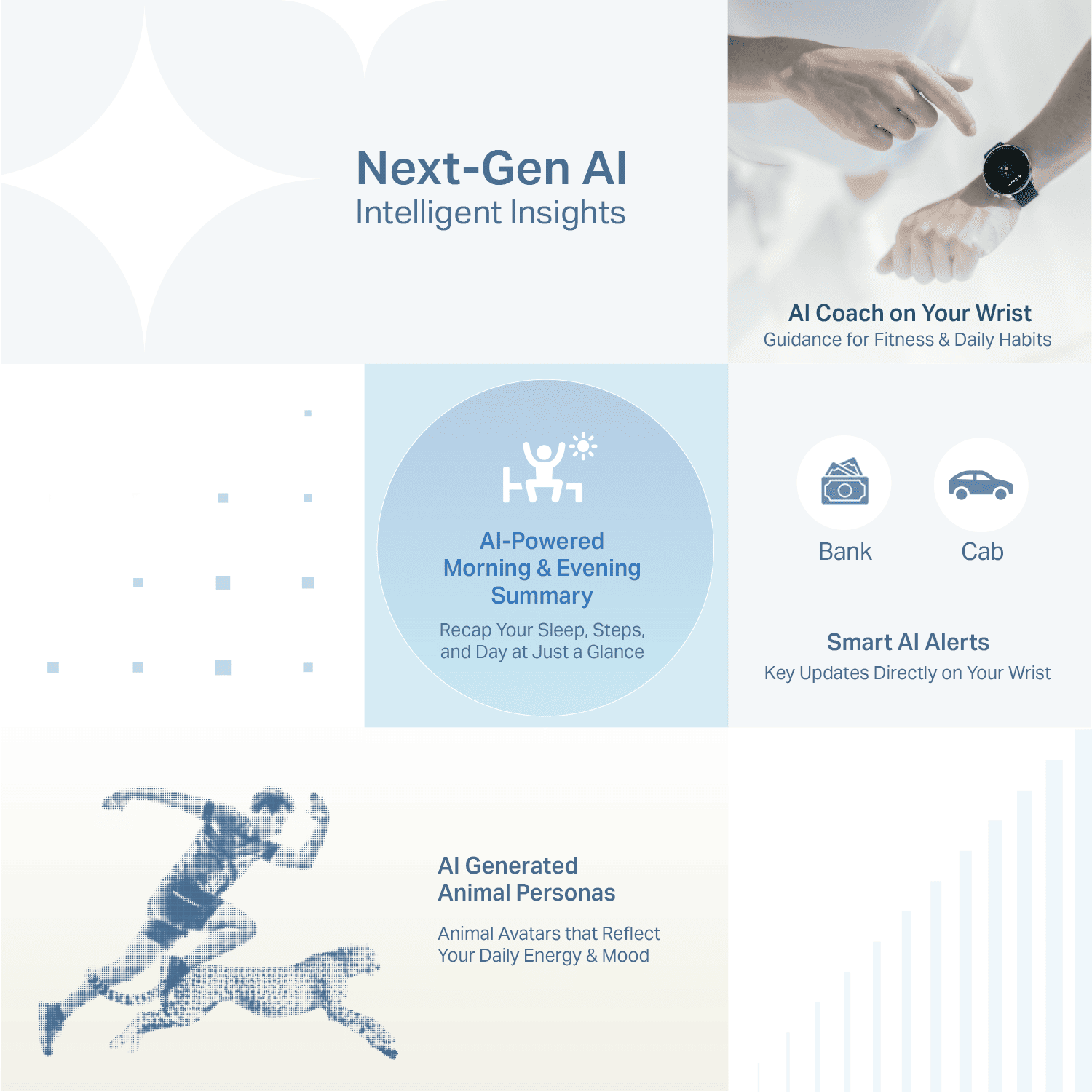 Next-Gen AI
Intelligent Insights

AI Coach on Your Wrist
Guidance for Fitness & Daily Habits

AI-Powered Morning & Evening Summary

Recap Your Sleep, Steps, and Day at Just a Glance

Bank

Cab

Smart AI Alerts
Key Updates Directly on Your Wrist

AI Generated Animal Personas

Animal Avatars that Reflect Your Daily Energy & Mood